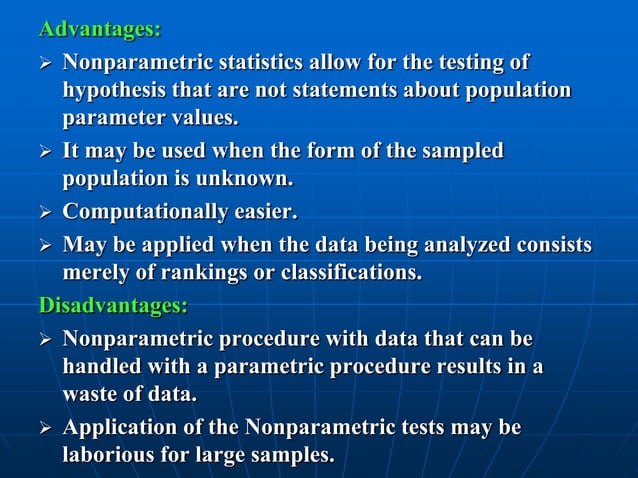 Advantages:

➢ Nonparametric statistics allow for the testing of hypothesis that are not statements about population parameter values.

➢ It may be used when the form of the sampled population is unknown.

➢ Computationally easier.

➢ May be applied when the data being analyzed consists merely of rankings or classifications.

Disadvantages:

➢ Nonparametric procedure with data that can be handled with a parametric procedure results in a waste of data.

➢ Application of the Nonparametric tests may be laborious for large samples.